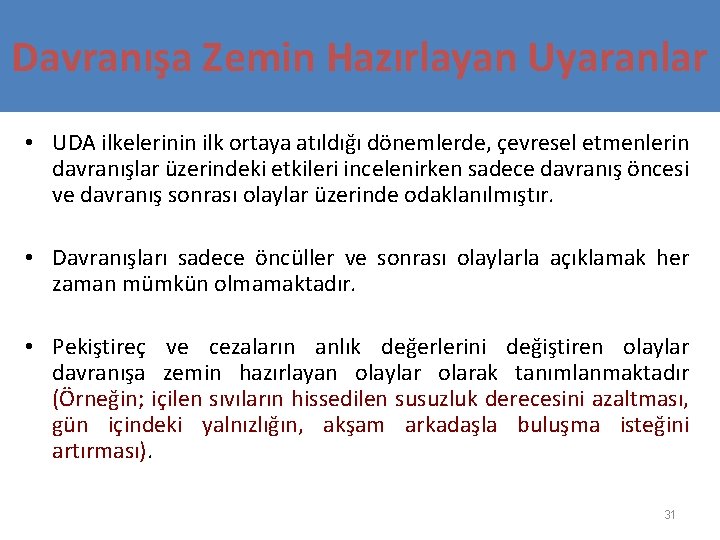 Davranışa Zemin Hazırlayan Uyaranlar

• UDA ilkelerinin ilk ortaya atıldığı dönemlerde, çevresel etmenlerin davranışlar üzerindeki etkileri incelenirken sadece davranış öncesi ve davranış sonrası olaylar üzerinde odaklanılmıştır.

• Davranışları sadece öncüller ve sonrası olaylarla açıklamak her zaman mümkün olmamaktadır.

• Pekiştireç ve cezaların anlık değerlerini değiştiren olaylar davranışa zemin hazırlayan olaylar olarak tanımlanmaktadır (Örneğin; içilen sıvıların hissedilen susuzluk derecesini azaltması, gün içindeki yalnızlığın, akşam arkadaşla buluşma isteğini artırması).

31